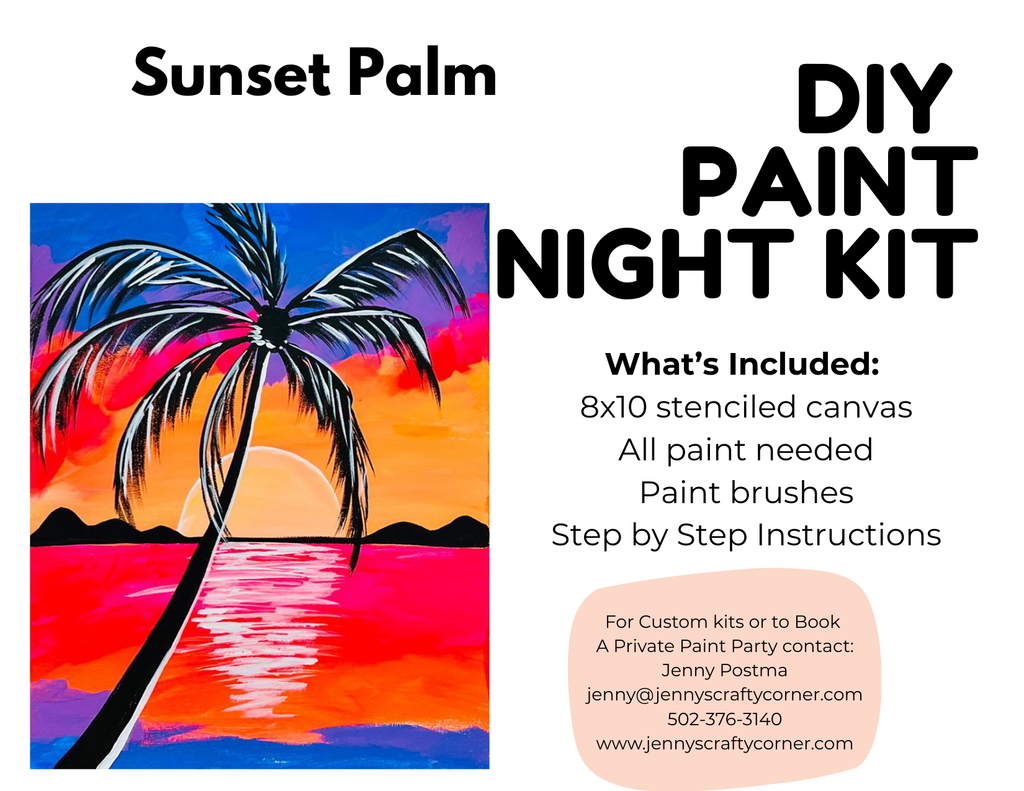 Sunset Palm

DIY PAINT NIGHT KIT

What's Included:
8x10 stenciled canvas
All paint needed
Paint brushes
Step by Step Instructions

For Custom kits or to Book
A Private Paint Party contact:
Jenny Postma
jenny@jennyscraftycorner.com
502-376-3140
www.jennyscraftycorner.com